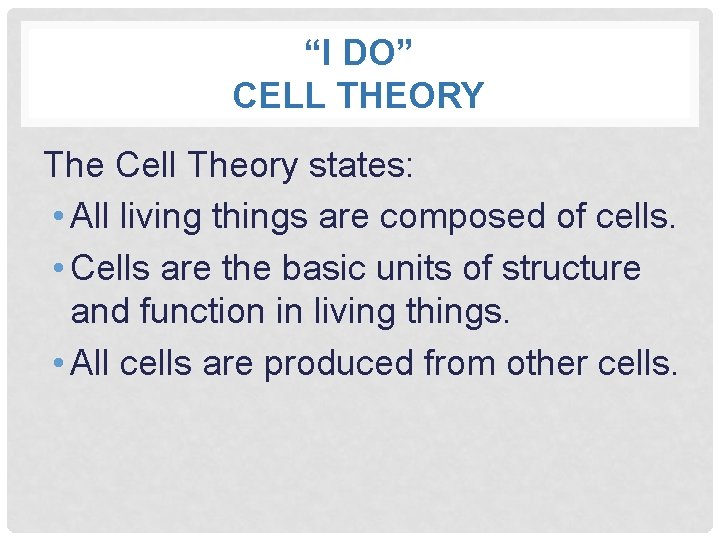 “I DO”
CELL THEORY

The Cell Theory states:

• All living things are composed of cells.

• Cells are the basic units of structure and function in living things.

• All cells are produced from other cells.